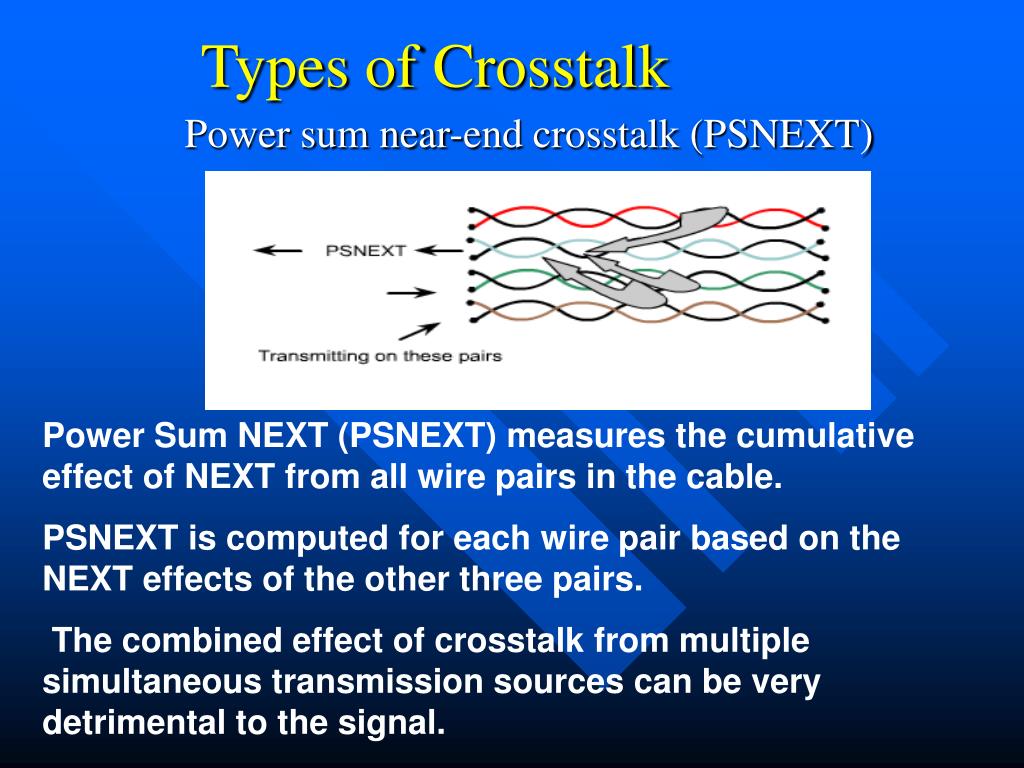 Types of Crosstalk

Power sum near-end crosstalk (PSNEXT)

PSNEXT

Transmitting on these pairs

Power Sum NEXT (PSNEXT) measures the cumulative effect of NEXT from all wire pairs in the cable.

PSNEXT is computed for each wire pair based on the NEXT effects of the other three pairs.

The combined effect of crosstalk from multiple simultaneous transmission sources can be very detrimental to the signal.